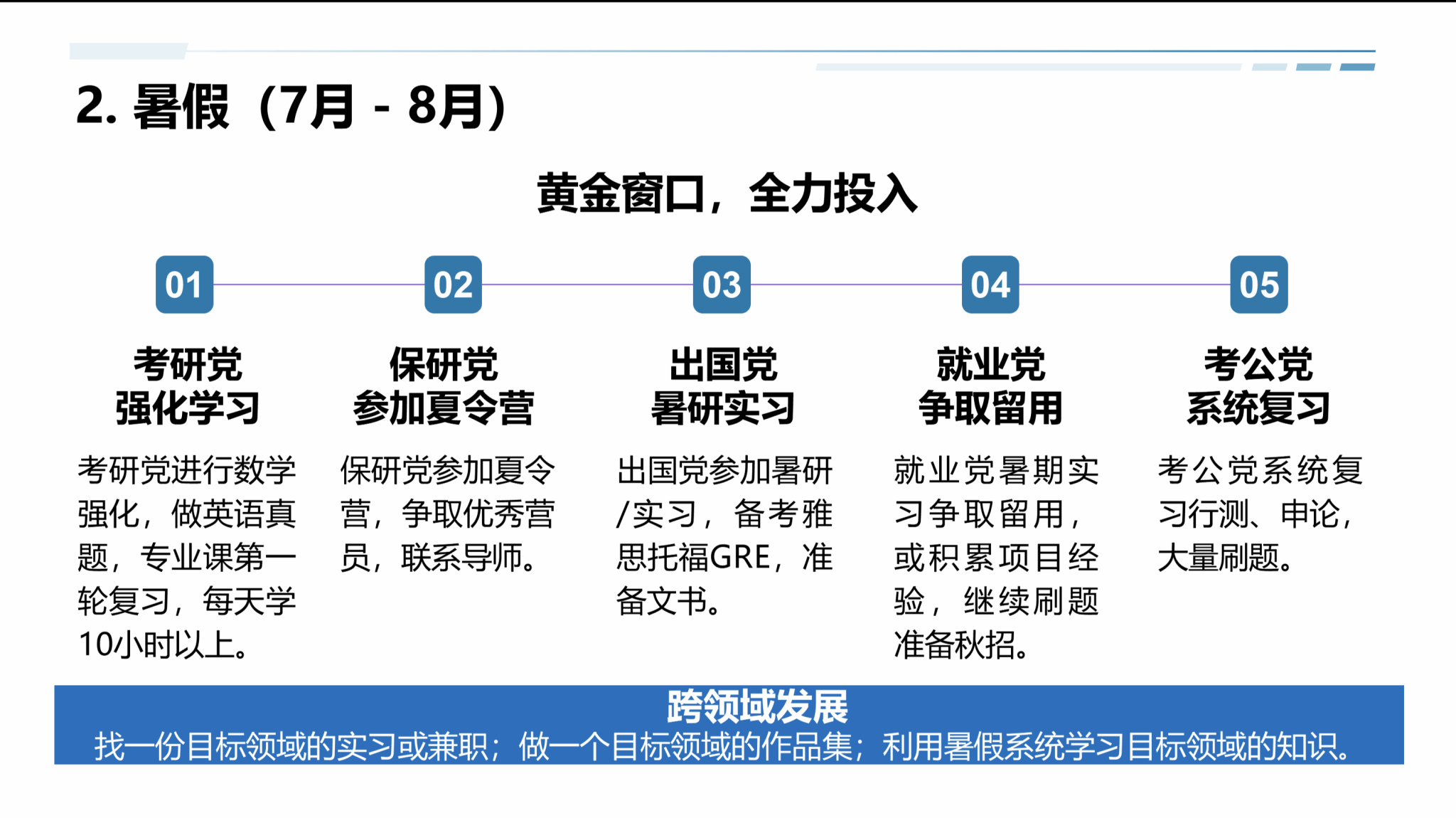 2. 暑假（7月 - 8月）

黄金窗口，全力投入

01

考研党
强化学习

考研党进行数学强化，做英语真题，专业课第一轮复习，每天学10小时以上。

02

保研党
参加夏令营

保研党参加夏令营，争取优秀营员，联系导师。

03

出国党
暑研实习

出国党参加暑研/实习，备考雅思托福GRE，准备文书。

04

就业党
争取留用

就业党暑期实习争取留用，或积累项目经验，继续刷题准备秋招。

05

考公党
系统复习

考公党系统复习行测、申论，大量刷题。

跨领域发展
找一份目标领域的实习或兼职；做一个目标领域的作品集；利用暑假系统学习目标领域的知识。